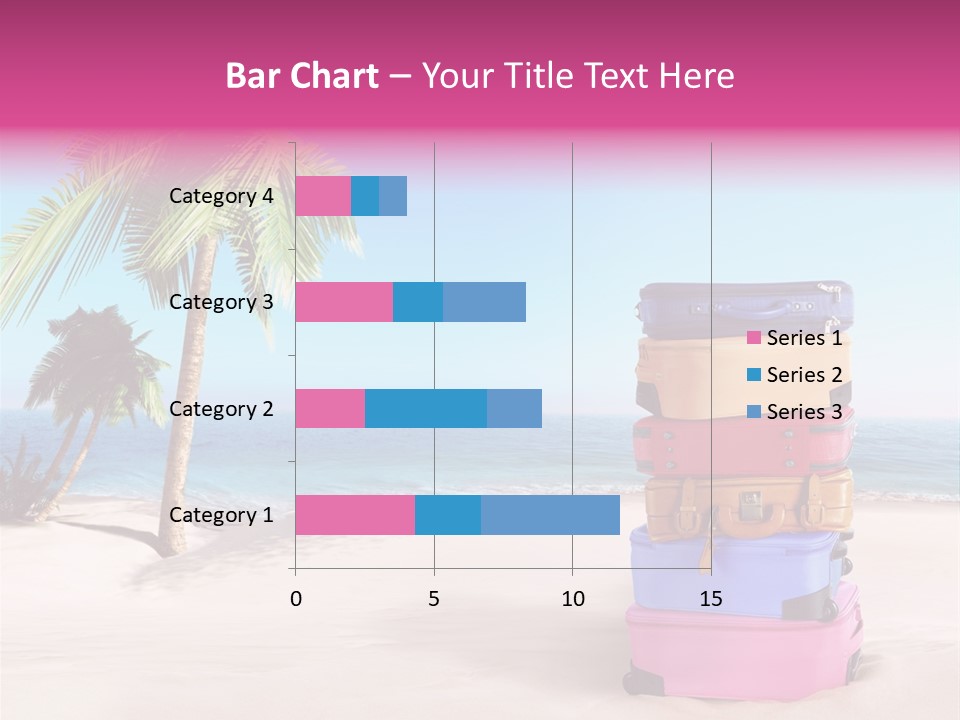 Bar Chart – Your Title Text Here

Category 4
Category 3
Category 2
Category 1

0 5 10 15

Series 1
Series 2
Series 3